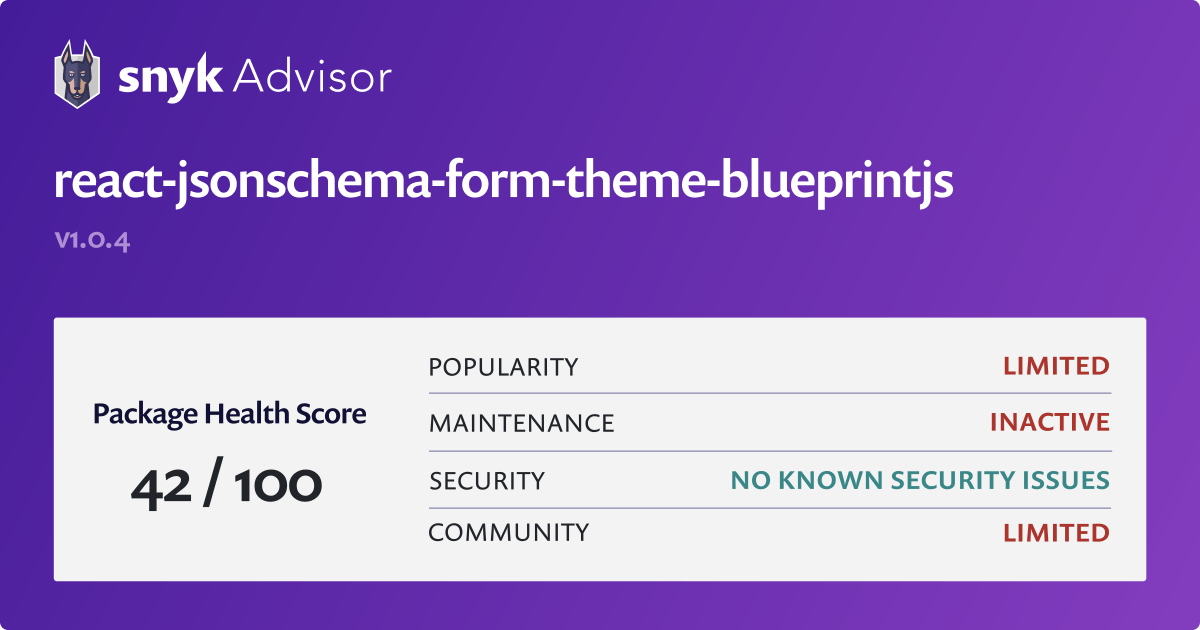 snyk Advisor

react-jsonschema-form-theme-blueprintjs

v1.0.4

Package Health Score

42 / 100

| POPULARITY | LIMITED |
|---|---|
| MAINTENANCE | INACTIVE |
| SECURITY | NO KNOWN SECURITY ISSUES |
| COMMUNITY | LIMITED |